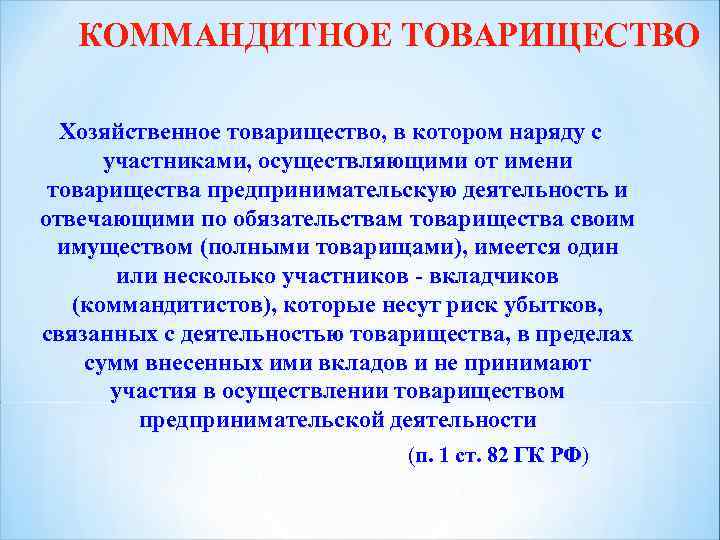 КОММАНДИТНОЕ ТОВАРИЩЕСТВО

Хозяйственное товарищество, в котором наряду с участниками, осуществляющими от имени товарищества предпринимательскую деятельность и отвечающими по обязательствам товарищества своим имуществом (полными товарищами), имеется один или несколько участников - вкладчиков (коммандитистов), которые несут риск убытков, связанных с деятельностью товарищества, в пределах сумм внесенных ими вкладов и не принимают участия в осуществлении товариществом предпринимательской деятельности

(п. 1 ст. 82 ГК РФ)